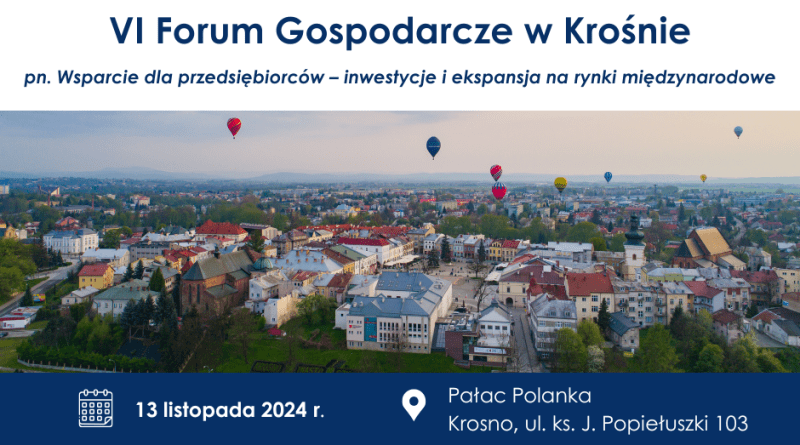 VI Forum Gospodarcze w Krośnie

pn. Wsparcie dla przedsiębiorców – inwestycje i ekspansja na rynki międzynarodowe

13 listopada 2024 r.

Pałac Polanka
Krosno, ul. ks. J. Popiełuszki 103